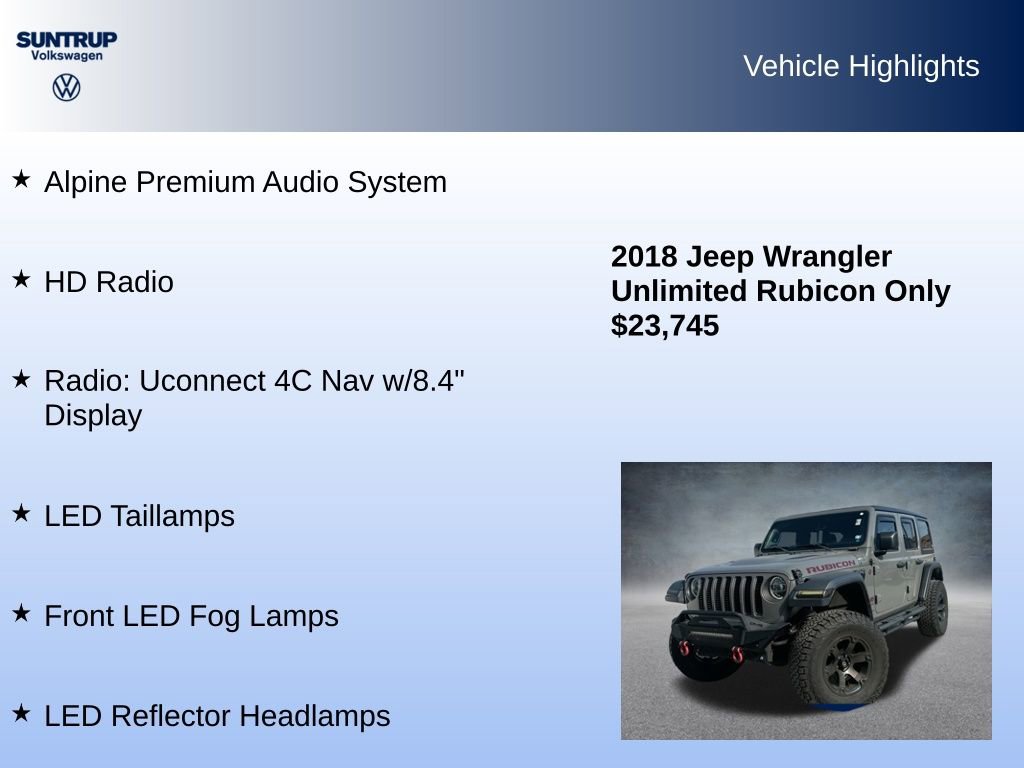 SUNTRUP
Volkswagen

Vehicle Highlights

★ Alpine Premium Audio System

★ HD Radio

★ Radio: Uconnect 4C Nav w/8.4" Display

★ LED Taillamps

★ Front LED Fog Lamps

★ LED Reflector Headlamps

2018 Jeep Wrangler Unlimited Rubicon Only $23,745

RUBICON